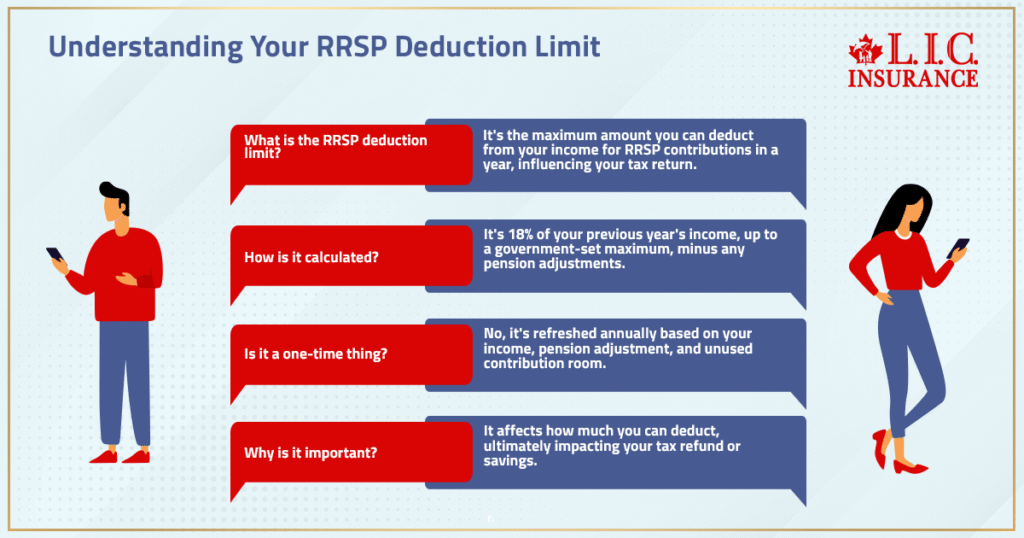 Understanding Your RRSP Deduction Limit

L.I.C. INSURANCE

What is the RRSP deduction limit?

It's the maximum amount you can deduct from your income for RRSP contributions in a year, influencing your tax return.

How is it calculated?

It's 18% of your previous year's income, up to a government-set maximum, minus any pension adjustments.

Is it a one-time thing?

No, it's refreshed annually based on your income, pension adjustment, and unused contribution room.

Why is it important?

It affects how much you can deduct, ultimately impacting your tax refund or savings.